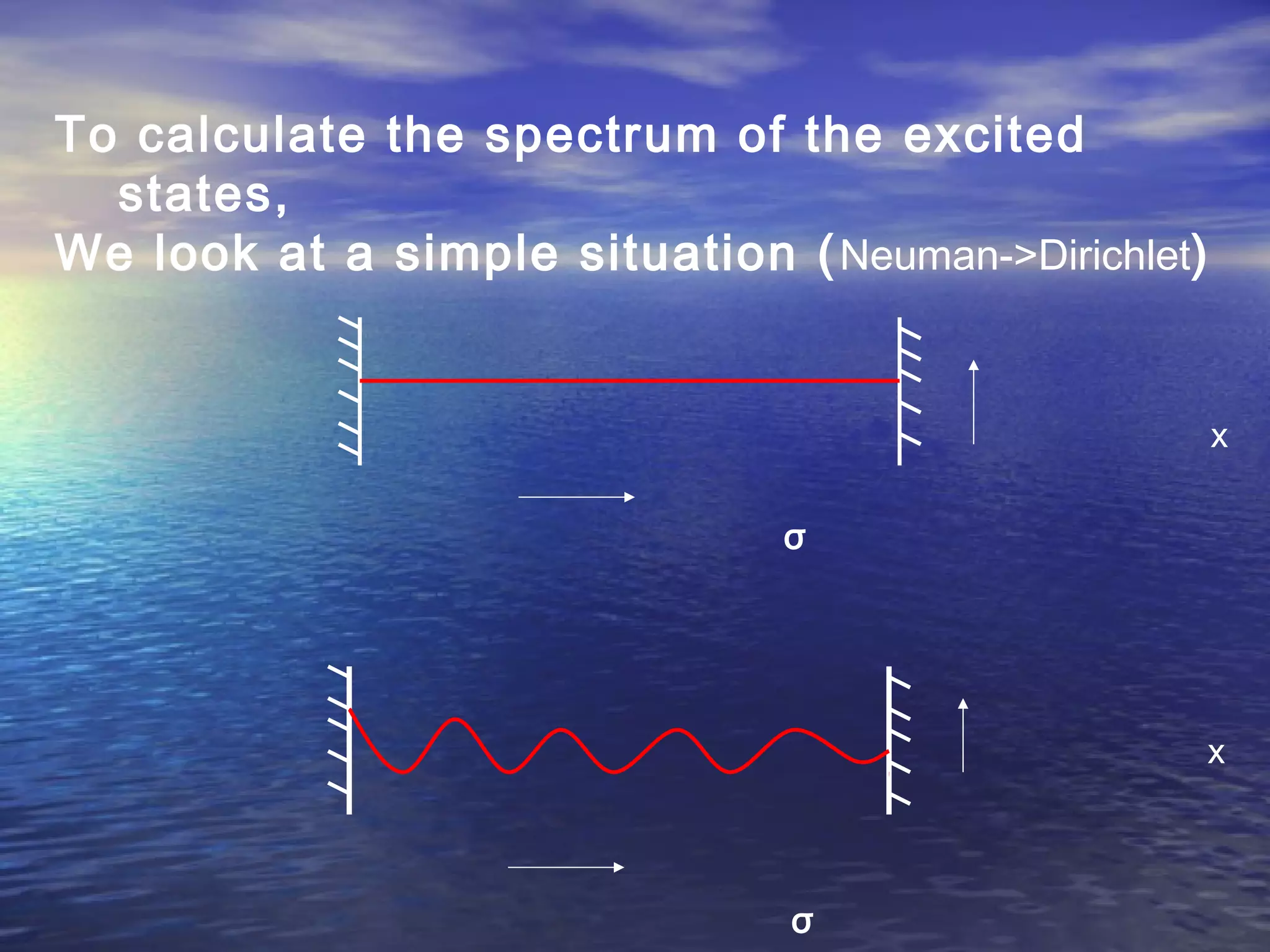 To calculate the spectrum of the excited states,
We look at a simple situation (Neuman->Dirichlet)

x

σ

x

σ